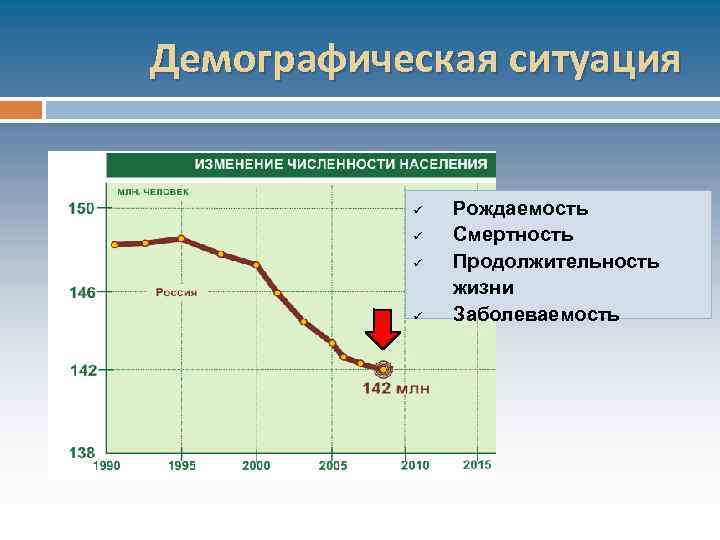 Демографическая ситуация

ИЗМЕНЕНИЕ ЧИСЛЕННОСТИ НАСЕЛЕНИЯ

МЛН. ЧЕЛОВЕК

150
146
142
138

Россия

142 млн

1990 1995 2000 2005 2010 2015

✓ Рождаемость
✓ Смертность
✓ Продолжительность жизни
✓ Заболеваемость